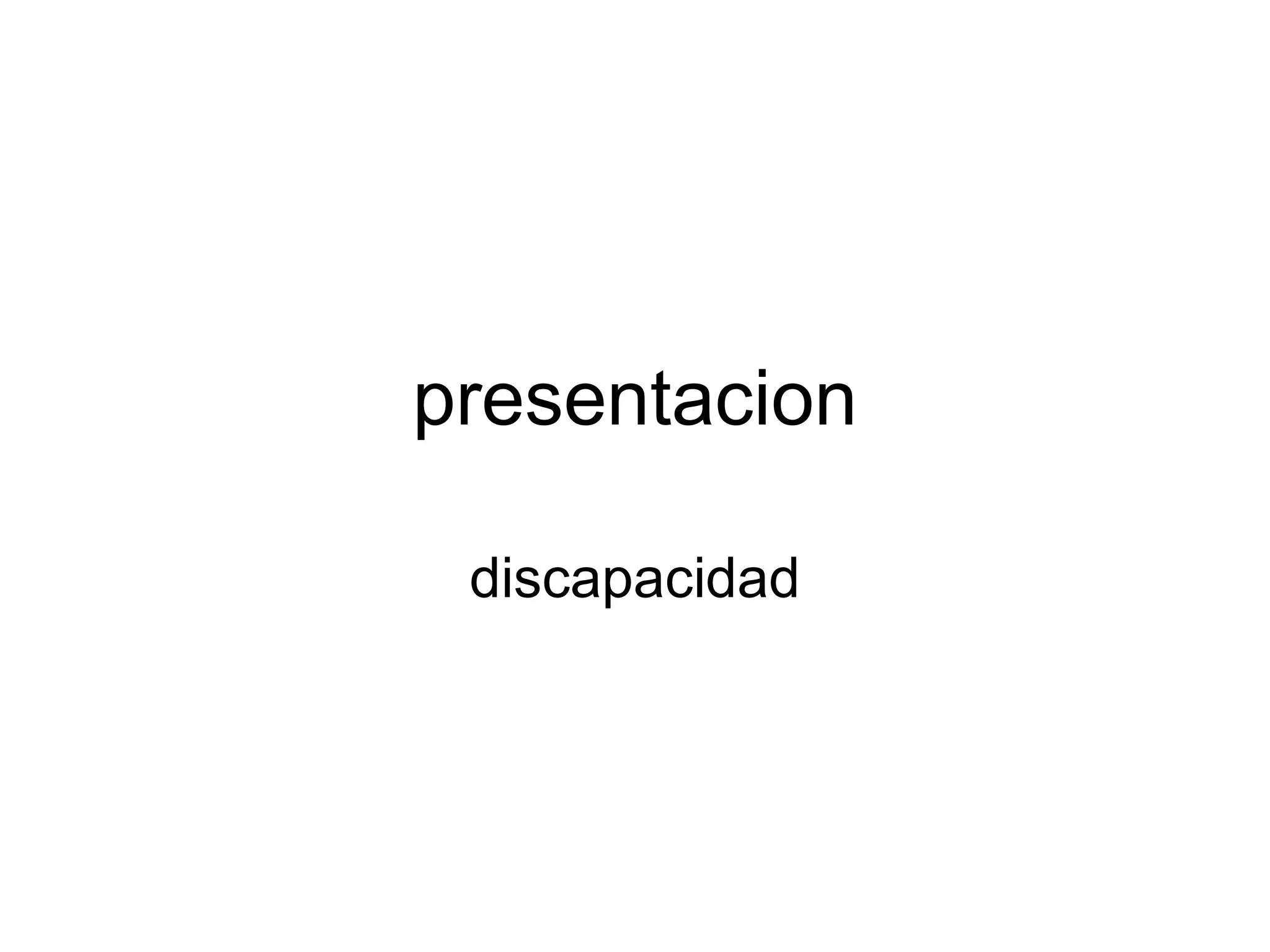 presentacion

discapacidad